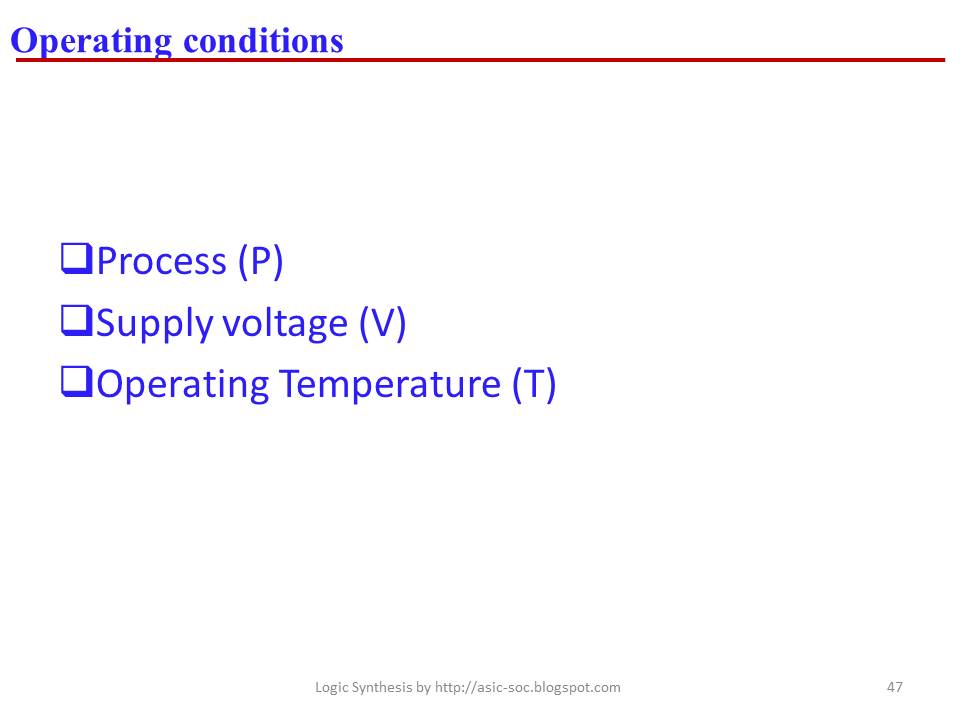 Operating conditions

❑Process (P)
❑Supply voltage (V)
❑Operating Temperature (T)

Logic Synthesis by http://asic-soc.blogspot.com 47